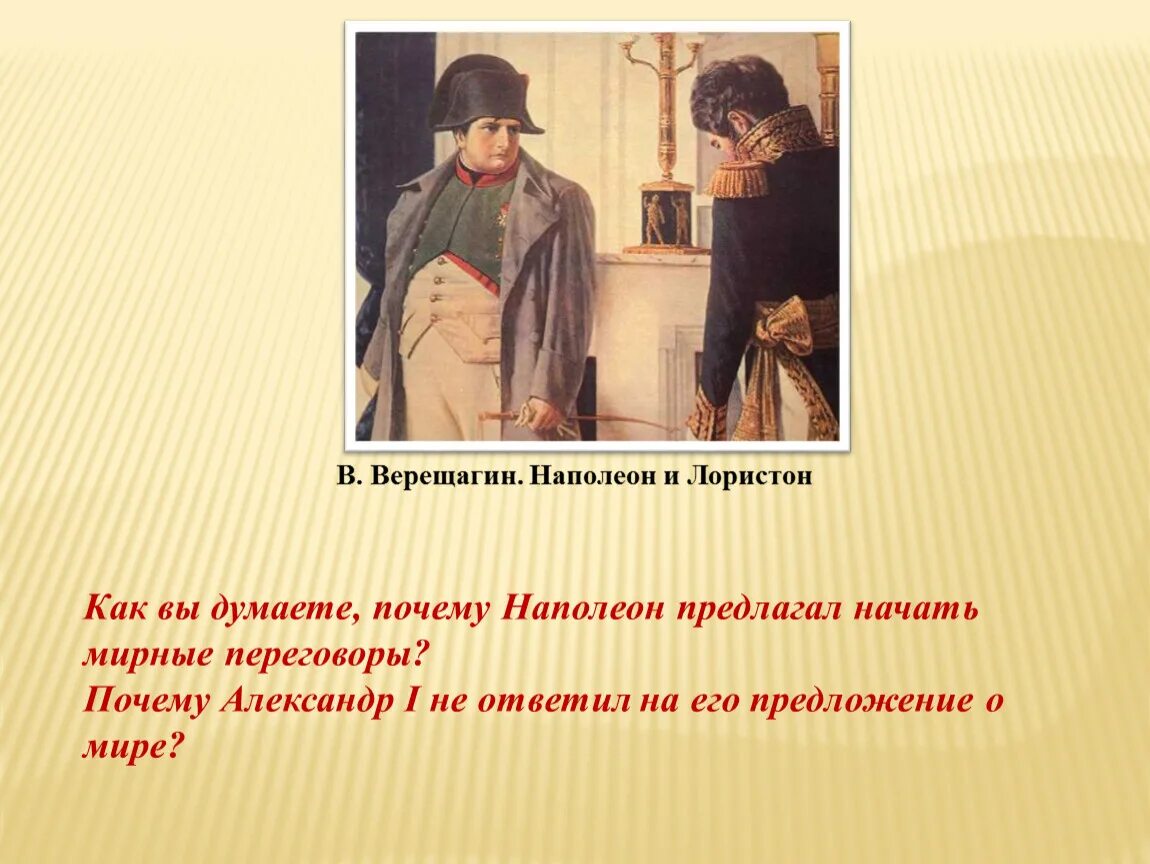 В. Верещагин. Наполеон и Лористон

Как вы думаете, почему Наполеон предлагал начать мирные переговоры?
Почему Александр I не ответил на его предложение о мире?